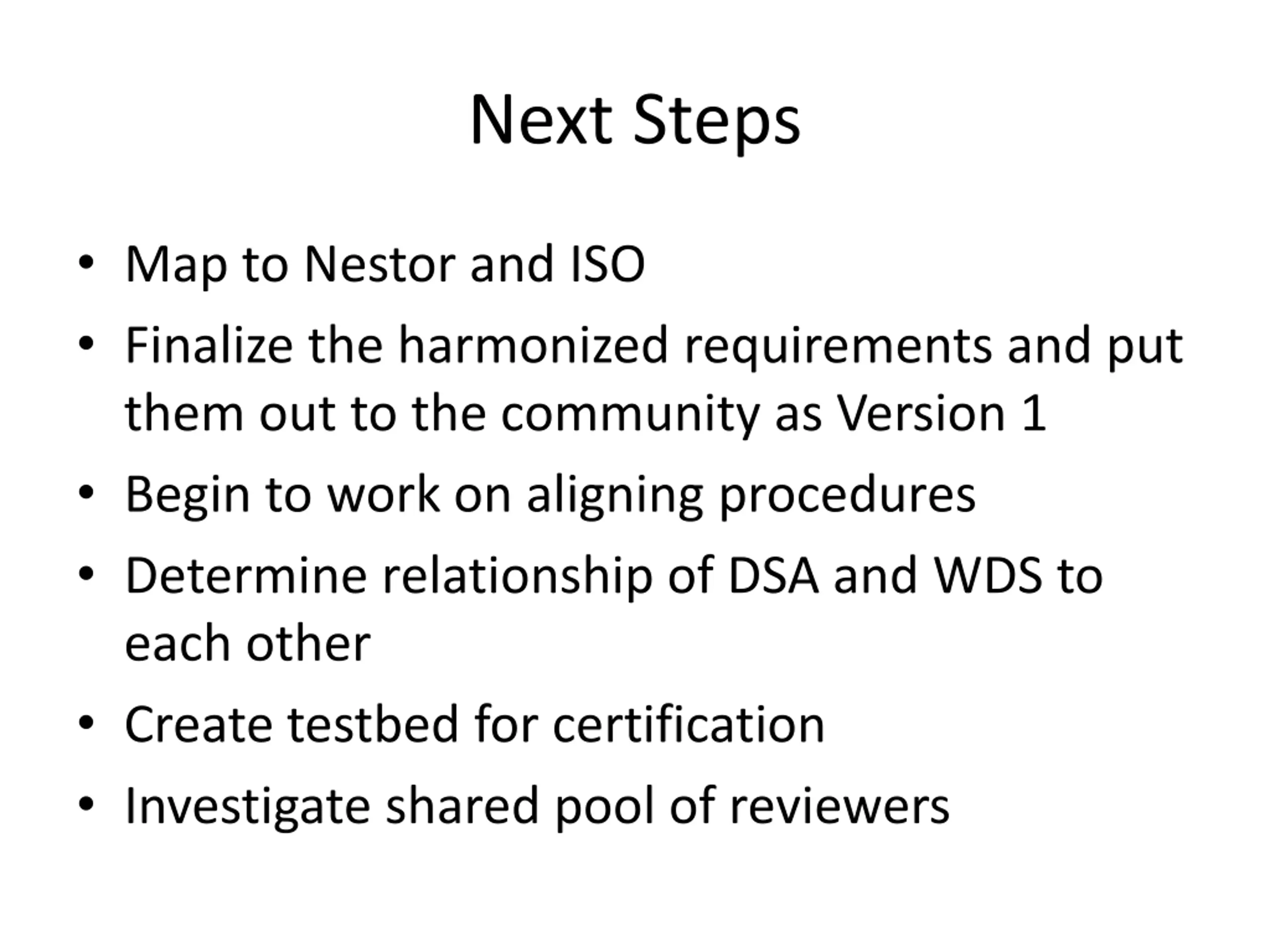 Next Steps

• Map to Nestor and ISO
• Finalize the harmonized requirements and put them out to the community as Version 1
• Begin to work on aligning procedures
• Determine relationship of DSA and WDS to each other
• Create testbed for certification
• Investigate shared pool of reviewers